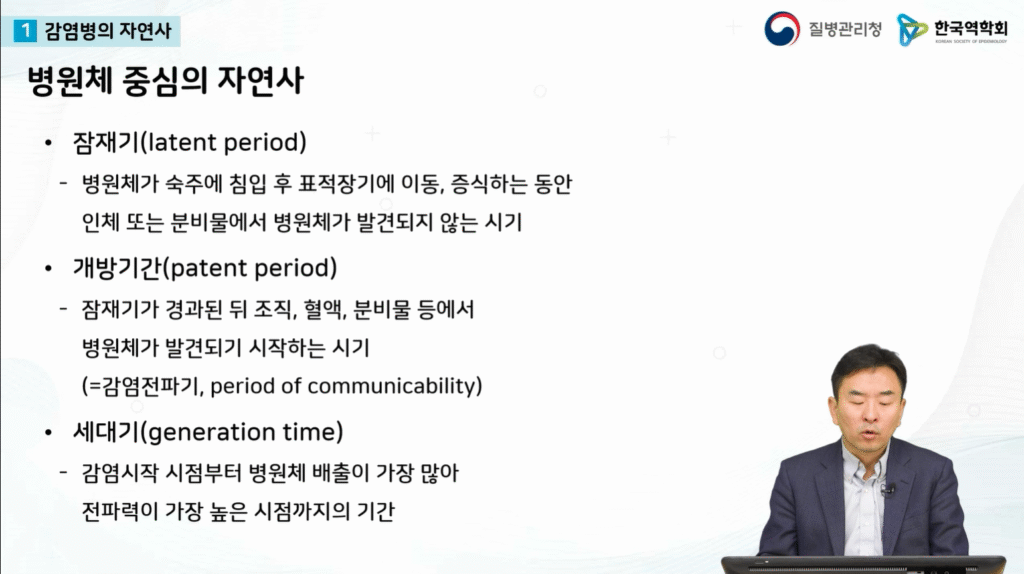 1 감염병의 자연사

질병관리청

한국역학회
KOREAN SOCIETY OF EPIDEMIOLOGY

병원체 중심의 자연사

• 잠재기(latent period)

- 병원체가 숙주에 침입 후 표적장기에 이동, 증식하는 동안 인체 또는 분비물에서 병원체가 발견되지 않는 시기

• 개방기간(patent period)

- 잠재기가 경과된 뒤 조직, 혈액, 분비물 등에서 병원체가 발견되기 시작하는 시기 (=감염전파기, period of communicability)

• 세대기(generation time)

- 감염시작 시점부터 병원체 배출이 가장 많아 전파력이 가장 높은 시점까지의 기간